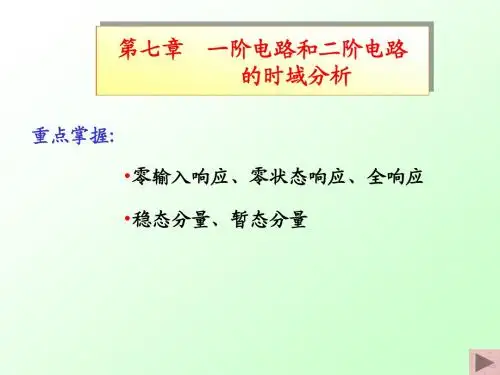 第七章　一阶电路和二阶电路的时域分析

重点掌握:

•零输入响应、零状态响应、全响应

•稳态分量、暂态分量